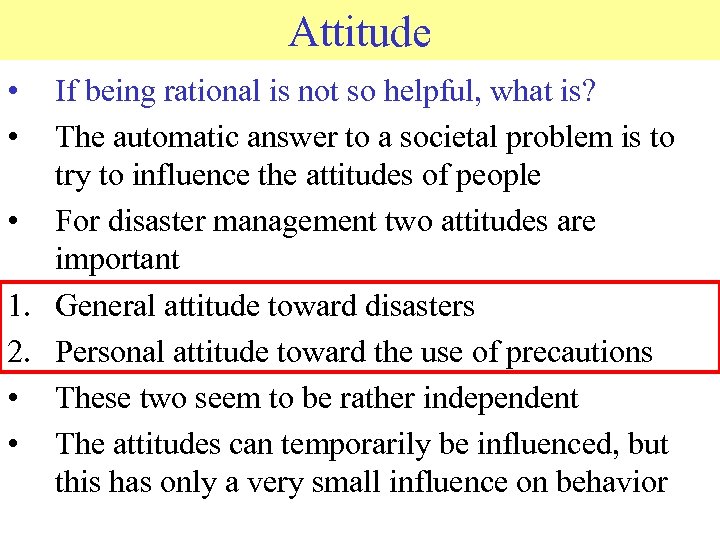 Attitude

• If being rational is not so helpful, what is?

• The automatic answer to a societal problem is to try to influence the attitudes of people

• For disaster management two attitudes are important

1. General attitude toward disasters

2. Personal attitude toward the use of precautions

• These two seem to be rather independent

• The attitudes can temporarily be influenced, but this has only a very small influence on behavior